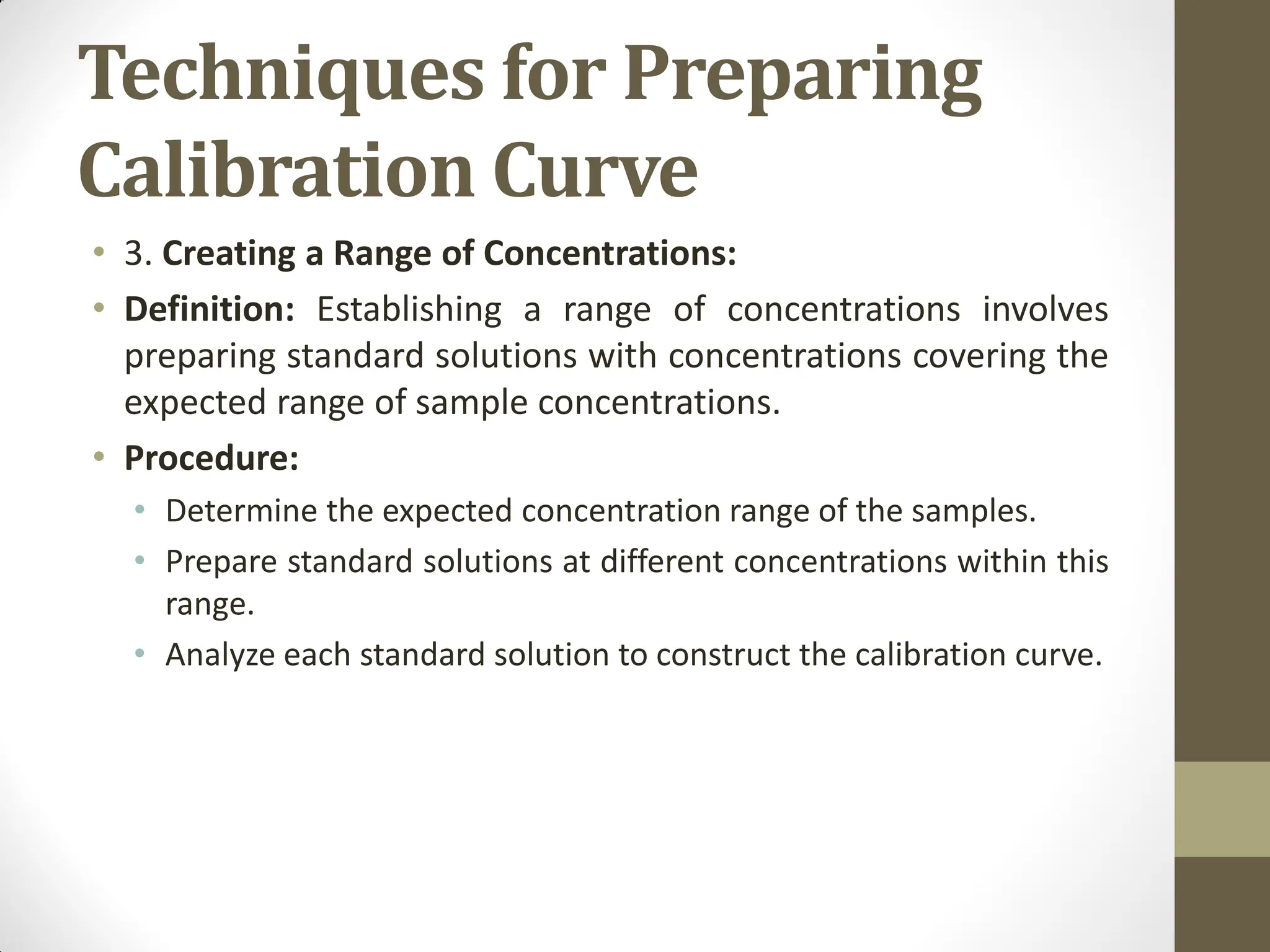 Techniques for Preparing Calibration Curve

• 3. Creating a Range of Concentrations:

• Definition: Establishing a range of concentrations involves preparing standard solutions with concentrations covering the expected range of sample concentrations.

• Procedure:

• Determine the expected concentration range of the samples.

• Prepare standard solutions at different concentrations within this range.

• Analyze each standard solution to construct the calibration curve.